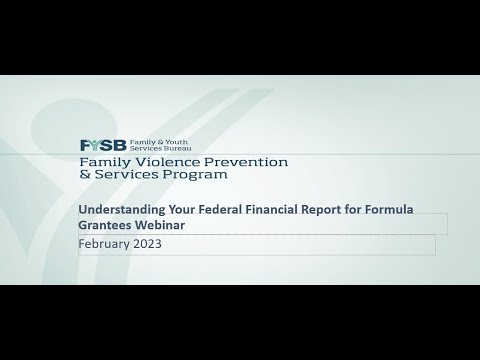 FYSB Family & Youth Services Bureau

Family Violence Prevention & Services Program

Understanding Your Federal Financial Report for Formula Grantees Webinar

February 2023